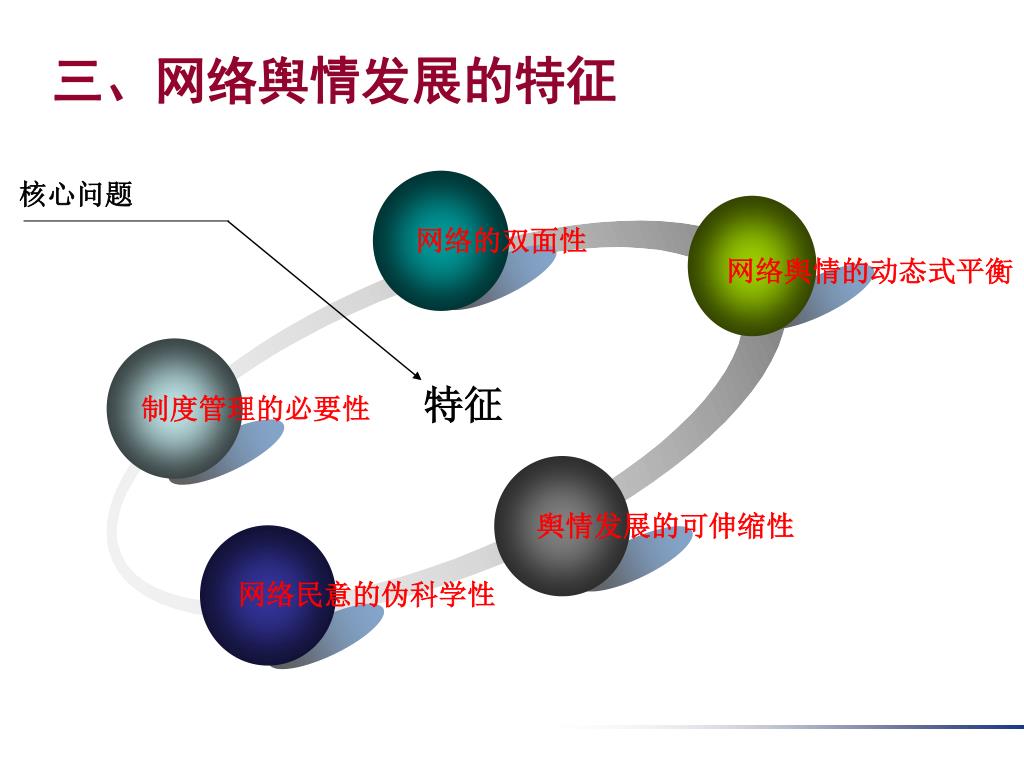 三、网络舆情发展的特征

核心问题

网络的双面性

网络舆情的动态式平衡

制度管理的必要性

特征

舆情发展的可伸缩性

网络民意的伪科学性